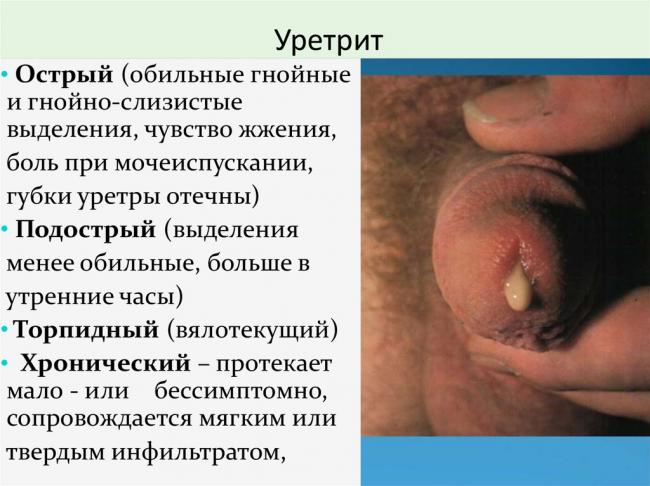 Уретрит

• Острый (обильные гнойные и гнойно-слизистые выделения, чувство жжения, боль при мочеиспускании, губки уретры отечны)
• Подострый (выделения менее обильные, больше в утренние часы)
• Торпидный (вялотекущий)
• Хронический – протекает мало - или бессимптомно, сопровождается мягким или твердым инфильтратом,